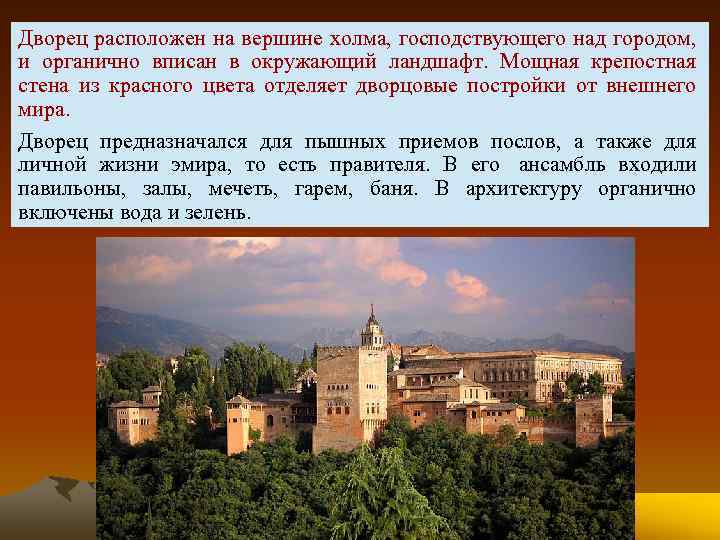 Дворец расположен на вершине холма, господствующего над городом, и органично вписан в окружающий ландшафт. Мощная крепостная стена из красного цвета отделяет дворцовые постройки от внешнего мира.

Дворец предназначался для пышных приемов послов, а также для личной жизни эмира, то есть правителя. В его ансамбль входили павильоны, залы, мечеть, гарем, баня. В архитектуру органично включены вода и зелень.